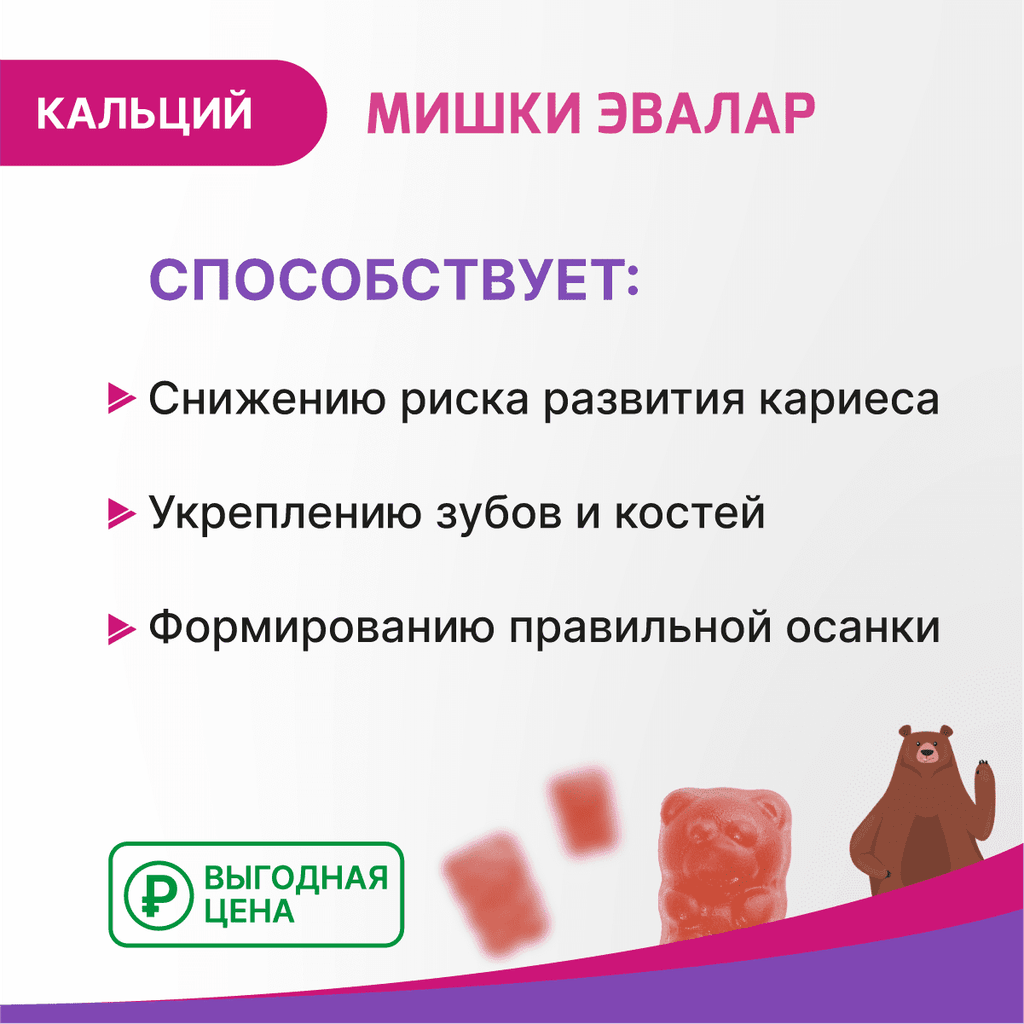 КАЛЬЦИЙ

МИШКИ ЭВАЛАР

СПОСОБСТВУЕТ:

Снижению риска развития кариеса

Укреплению зубов и костей

Формированию правильной осанки

₽ ВЫГОДНАЯ ЦЕНА